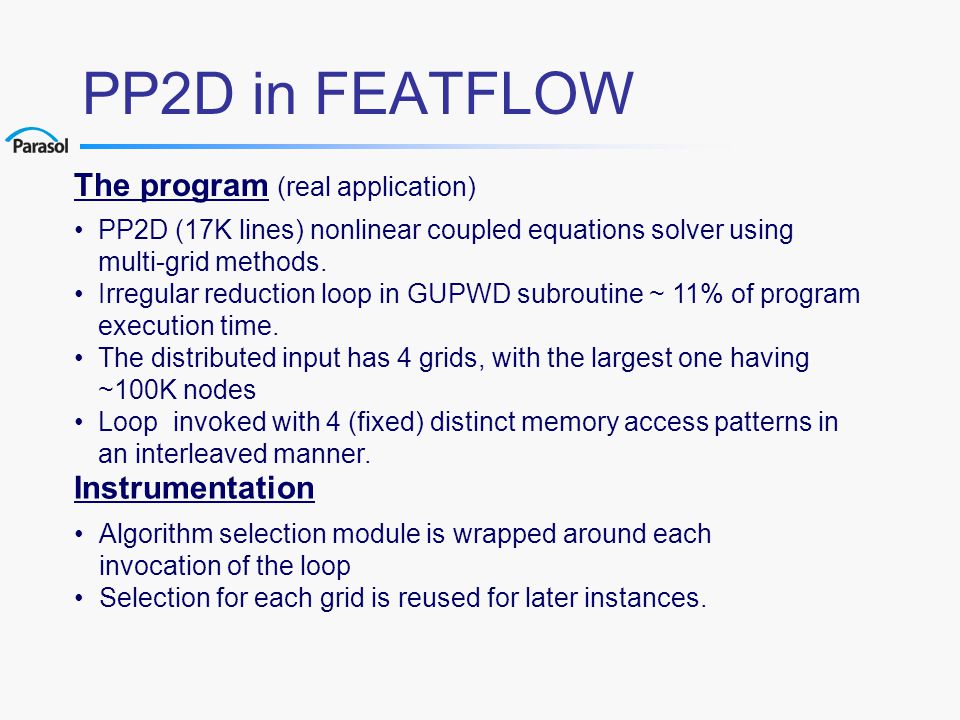 PP2D in FEATFLOW

Parasol

The program (real application)

• PP2D (17K lines) nonlinear coupled equations solver using multi-grid methods.
• Irregular reduction loop in GUPWD subroutine ~ 11% of program execution time.
• The distributed input has 4 grids, with the largest one having ~100K nodes
• Loop invoked with 4 (fixed) distinct memory access patterns in an interleaved manner.

Instrumentation

• Algorithm selection module is wrapped around each invocation of the loop
• Selection for each grid is reused for later instances.